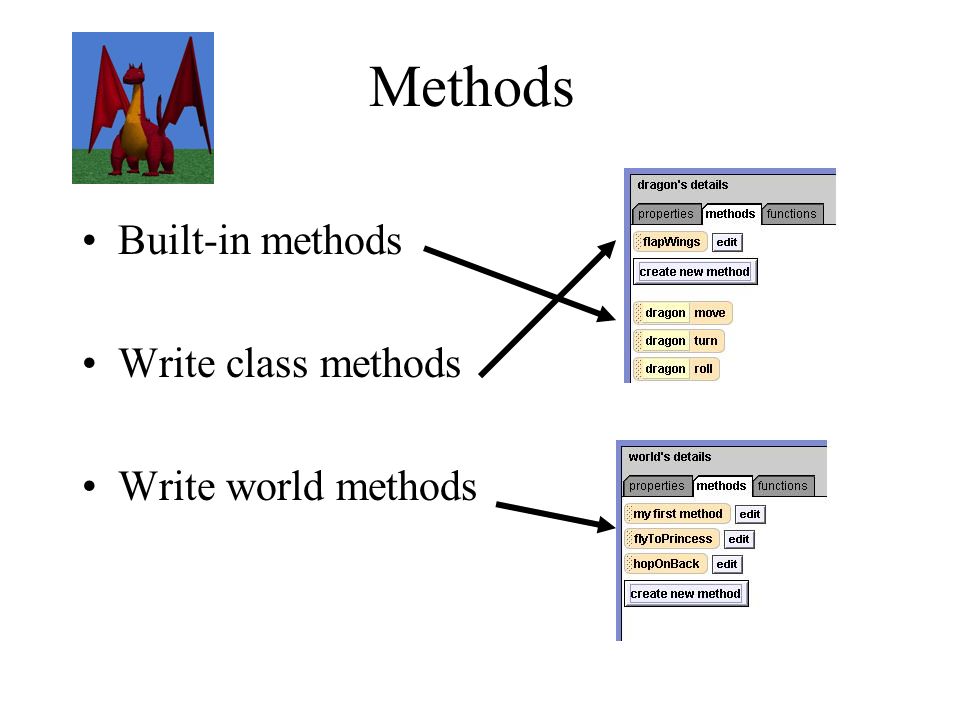 Methods

• Built-in methods

• Write class methods

• Write world methods

dragon's details
properties methods functions
flapWings edit
create new method
dragon move
dragon turn
dragon roll

world's details
properties methods functions
my first method edit
flyToPrincess edit
hopOnBack edit
create new method